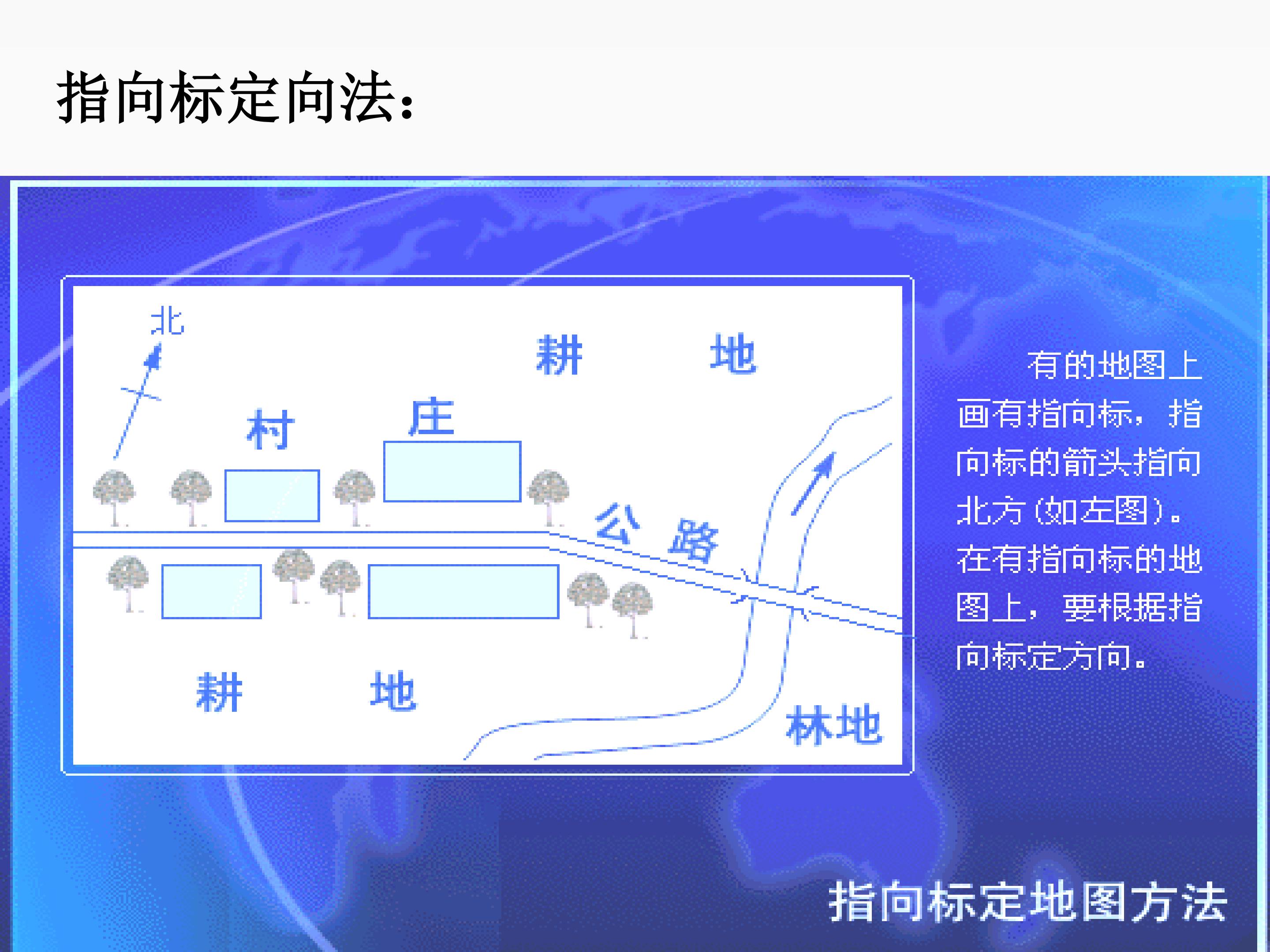 指向标定向法：

北

耕　地

村　庄

公路

耕　地

林地

有的地图上画有指向标，指向标的箭头指向北方（如左图）。在有指向标的地图上，要根据指向标定方向。

指向标定地图方法